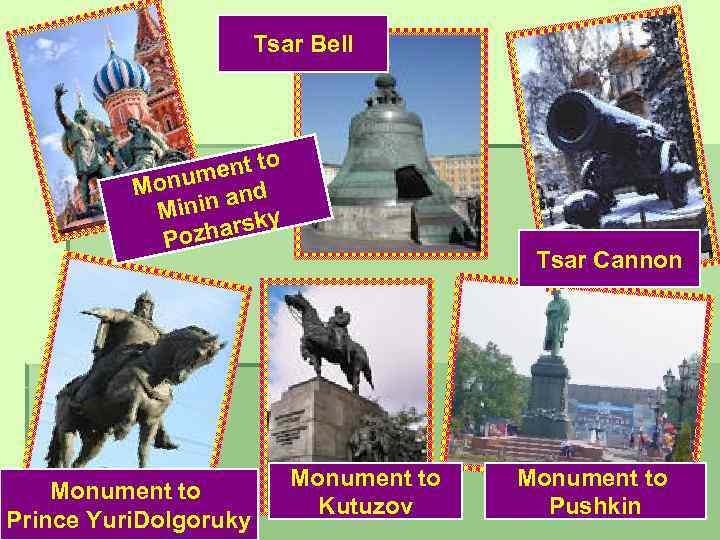 Tsar Bell

Monument to Minin and Pozharsky

Tsar Cannon

Monument to Prince YuriDolgoruky

Monument to Kutuzov

Monument to Pushkin